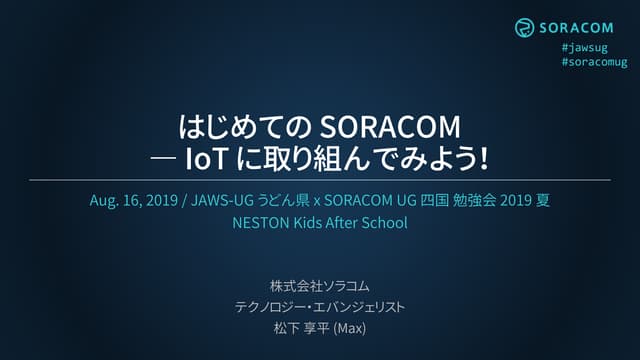 SORACOM
#jawsug
#soracomug

はじめての SORACOM
— IoT に取り組んでみよう!

Aug. 16, 2019 / JAWS-UG うどん県 x SORACOM UG 四国 勉強会 2019 夏
NESTON Kids After School

株式会社ソラコム
テクノロジー・エバンジェリスト
松下 享平 (Max)